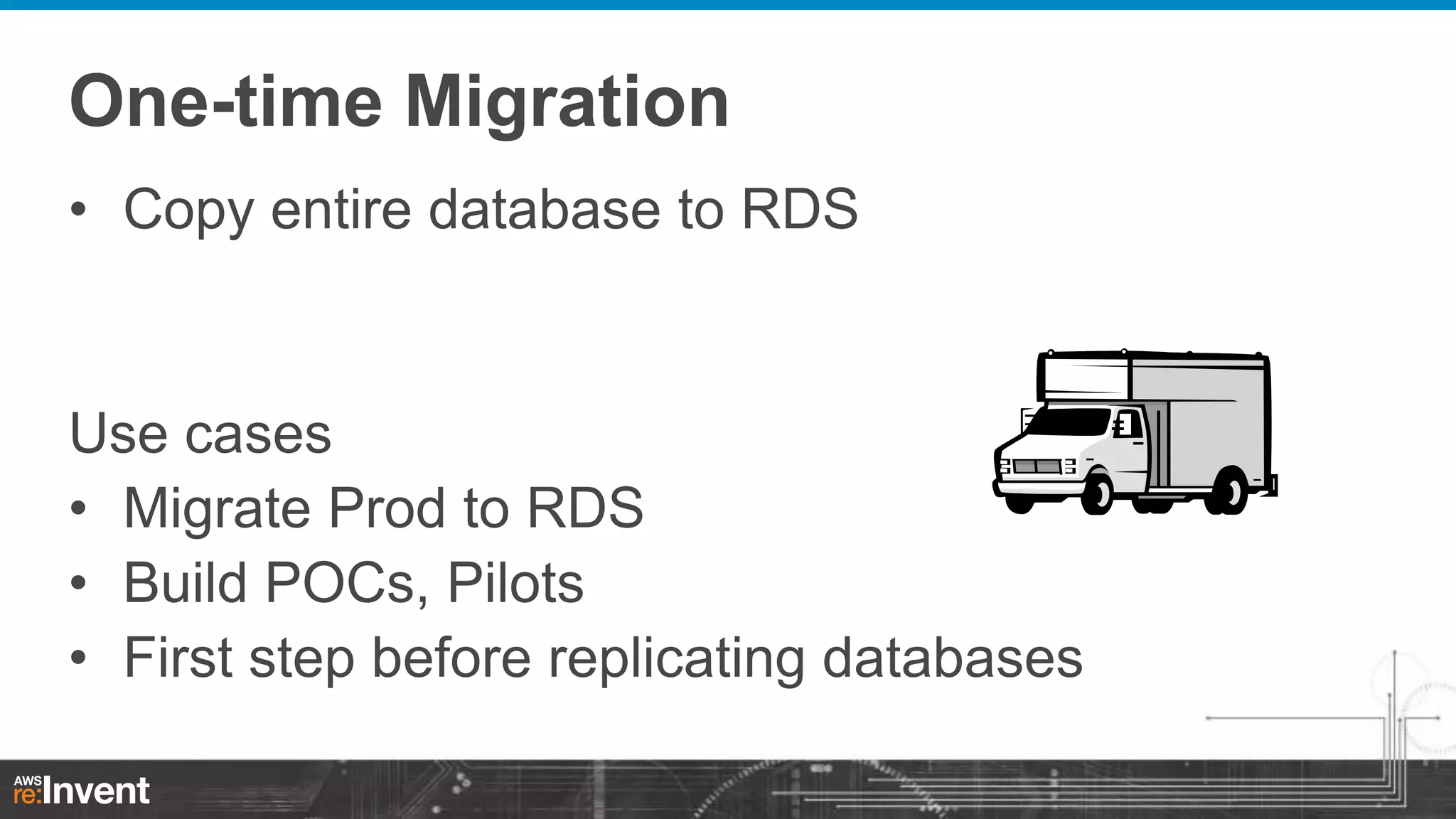 One-time Migration

• Copy entire database to RDS

Use cases

• Migrate Prod to RDS
• Build POCs, Pilots
• First step before replicating databases

AWS re:Invent